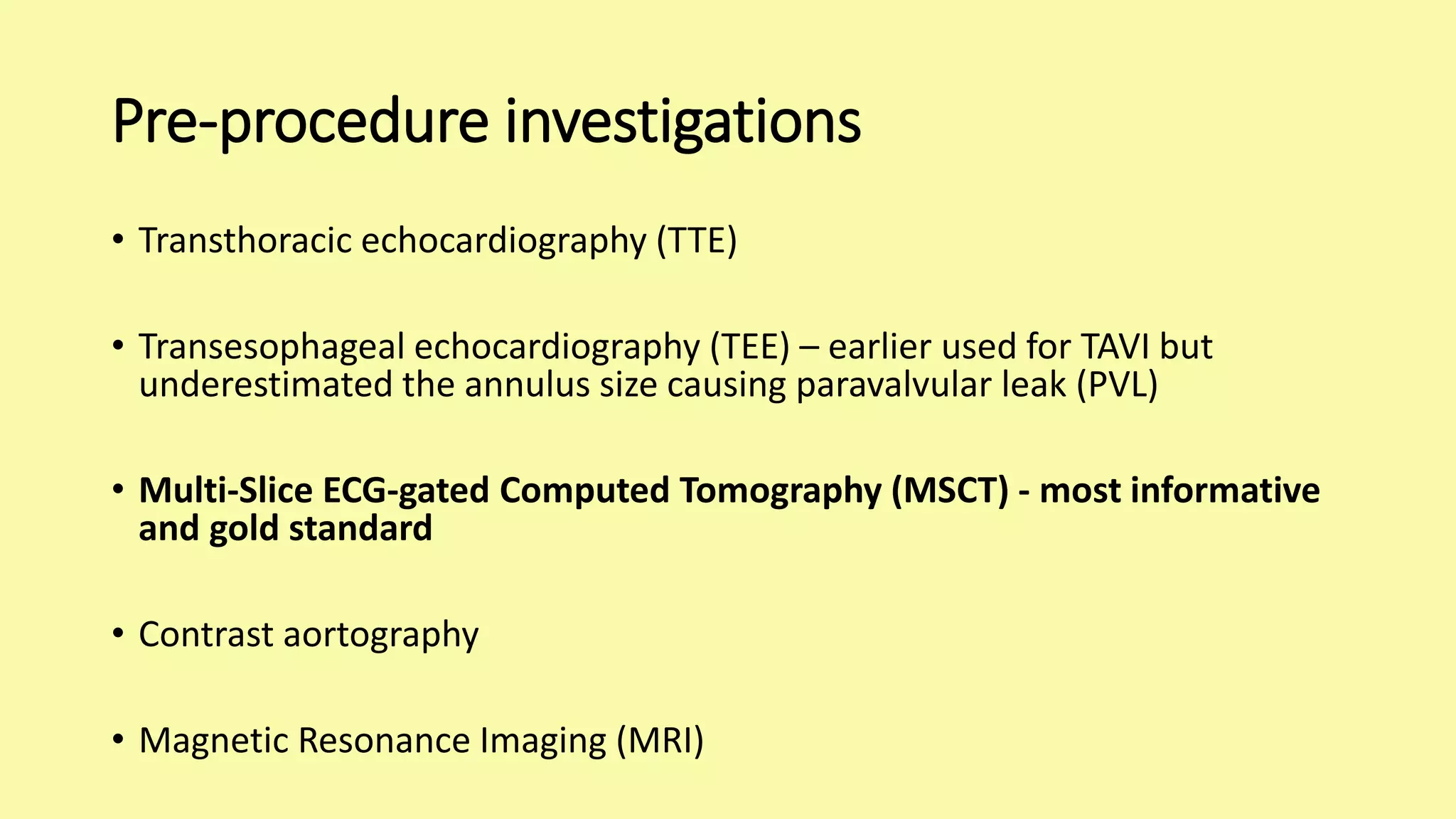 Pre-procedure investigations

• Transthoracic echocardiography (TTE)

• Transesophageal echocardiography (TEE) – earlier used for TAVI but underestimated the annulus size causing paravalvular leak (PVL)

• Multi-Slice ECG-gated Computed Tomography (MSCT) - most informative and gold standard

• Contrast aortography

• Magnetic Resonance Imaging (MRI)